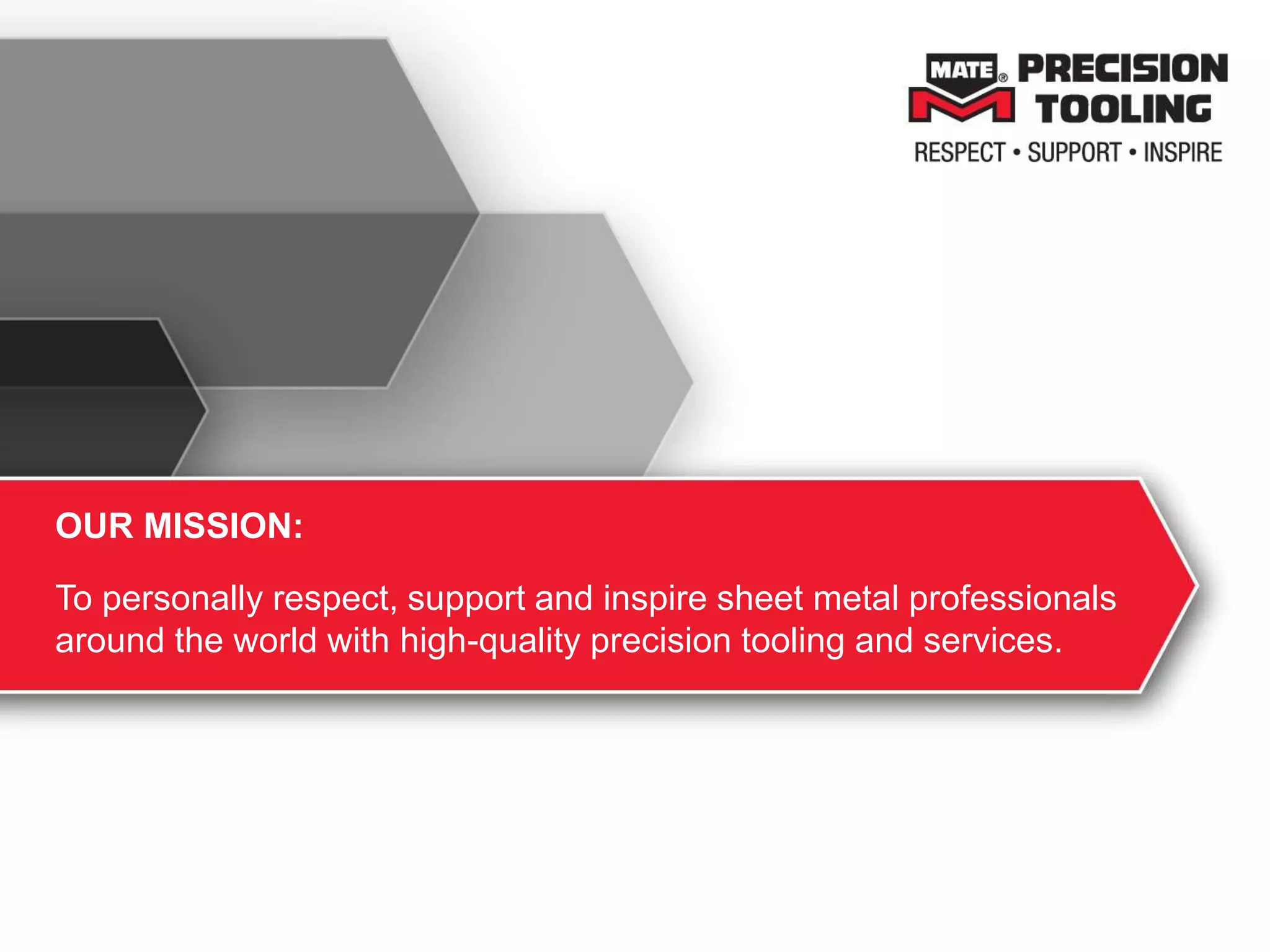 MATE® PRECISION TOOLING

RESPECT • SUPPORT • INSPIRE

OUR MISSION:

To personally respect, support and inspire sheet metal professionals around the world with high-quality precision tooling and services.